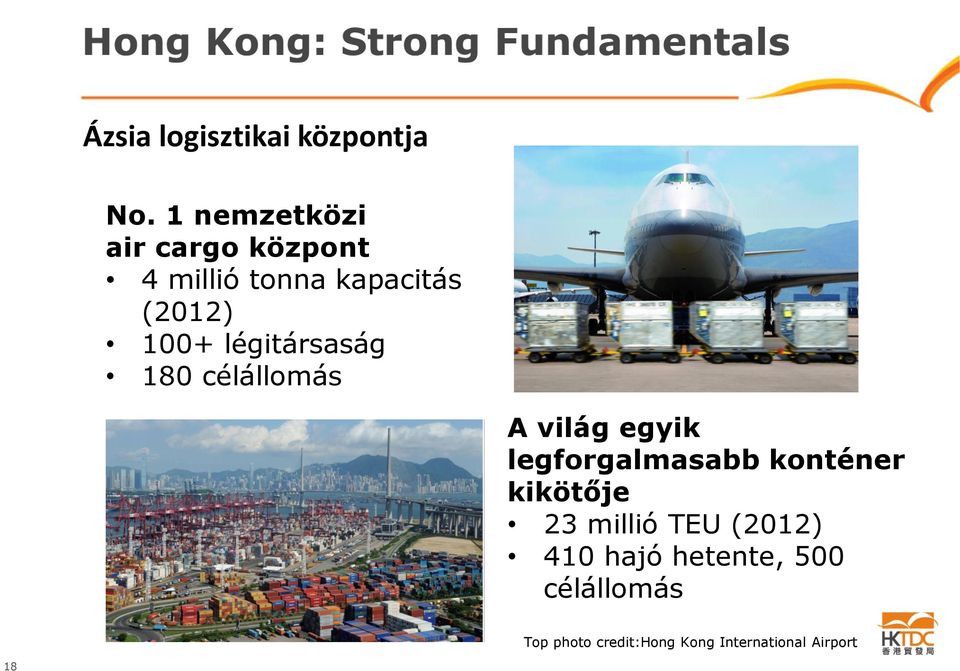 Hong Kong: Strong Fundamentals

Ázsia logisztikai központja

No. 1 nemzetközi air cargo központ
• 4 millió tonna kapacitás (2012)
• 100+ légitársaság
• 180 célállomás

A világ egyik legforgalmasabb konténer kikötője
• 23 millió TEU (2012)
• 410 hajó hetente, 500 célállomás

Top photo credit:Hong Kong International Airport

HKTDC 香港貿發局

18